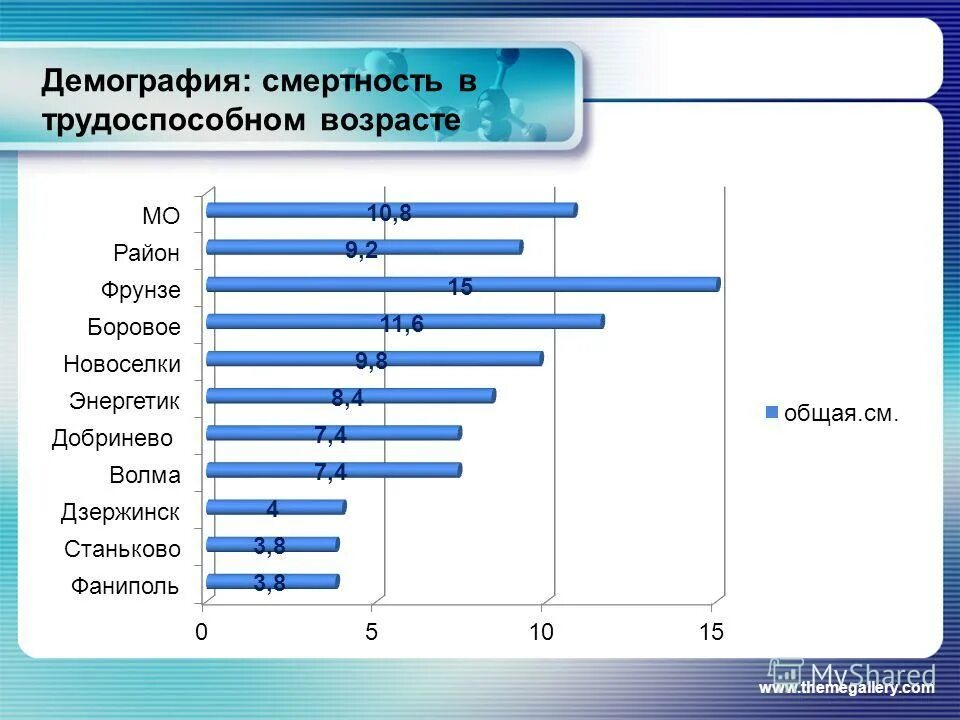 Демография: смертность в трудоспособном возрасте

МО 10,8
Район 9,2
Фрунзе 15
Боровое 11,6
Новоселки 9,8
Энергетик 8,4
Добринево 7,4
Волма 7,4
Дзержинск 4
Станьково 3,8
Фаниполь 3,8

0 5 10 15

общая.см.

MyShared
www.themegallery.com